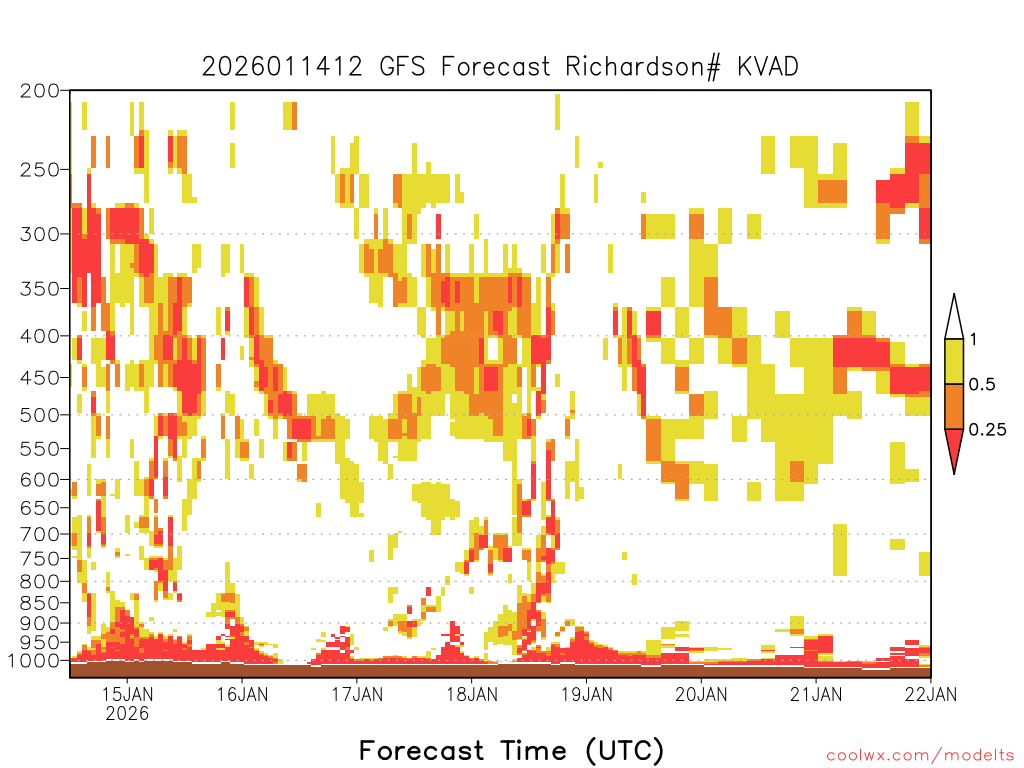 2026011412 GFS Forecast Richardson# KVAD

200
250
300
350
400
450
500
550
600
650
700
750
800
850
900
950
1000

1
0.5
0.25

15JAN
2026
16JAN
17JAN
18JAN
19JAN
20JAN
21JAN
22JAN

Forecast Time (UTC)

coolwx.com/modelts